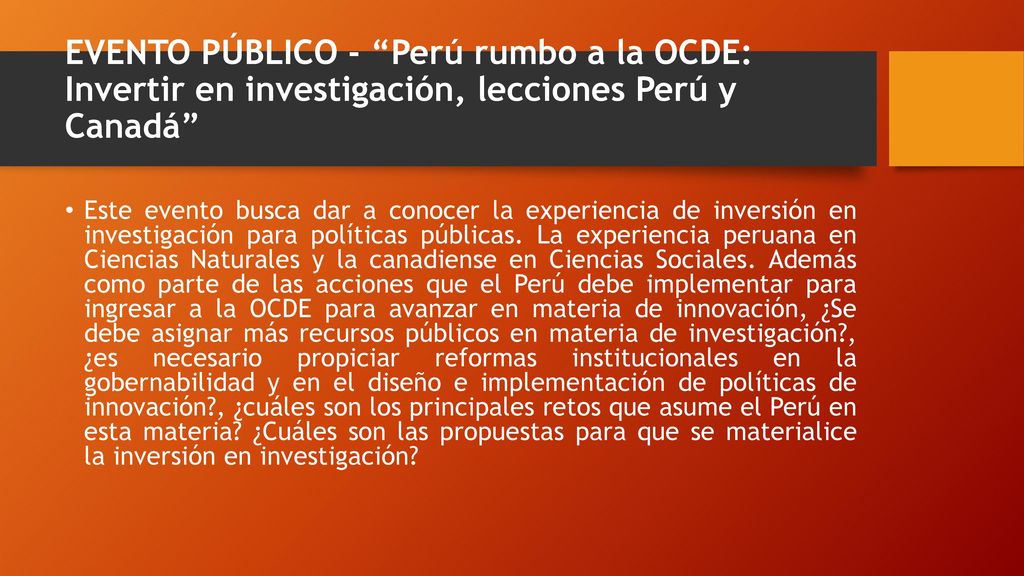 EVENTO PÚBLICO - “Perú rumbo a la OCDE: Invertir en investigación, lecciones Perú y Canadá”

• Este evento busca dar a conocer la experiencia de inversión en investigación para políticas públicas. La experiencia peruana en Ciencias Naturales y la canadiense en Ciencias Sociales. Además como parte de las acciones que el Perú debe implementar para ingresar a la OCDE para avanzar en materia de innovación, ¿Se debe asignar más recursos públicos en materia de investigación?, ¿es necesario propiciar reformas institucionales en la gobernabilidad y en el diseño e implementación de políticas de innovación?, ¿cuáles son los principales retos que asume el Perú en esta materia? ¿Cuáles son las propuestas para que se materialice la inversión en investigación?